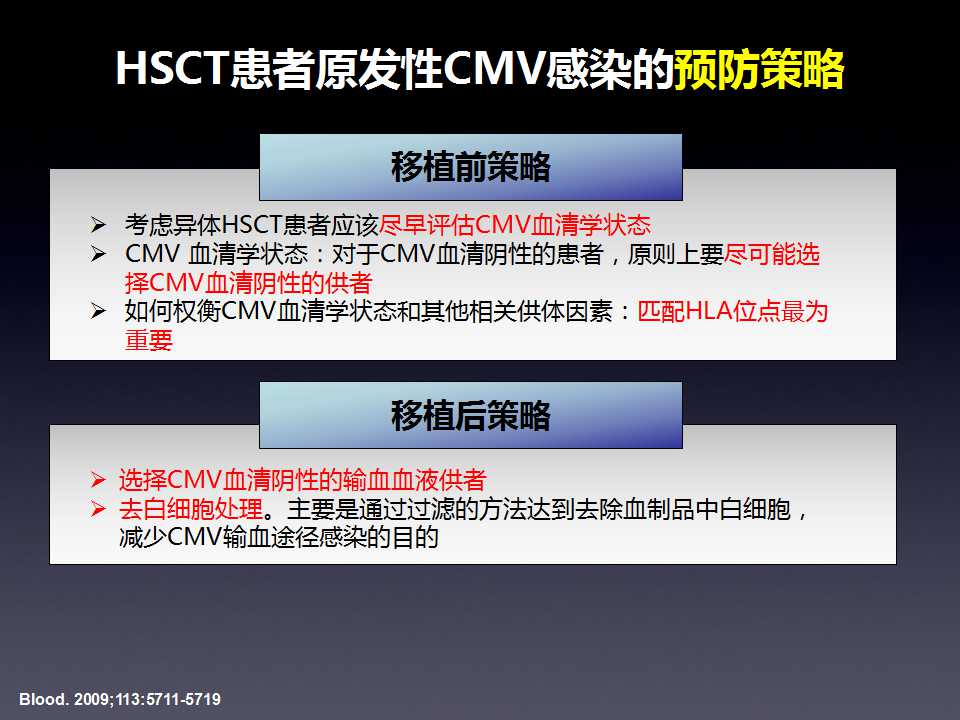 HSCT患者原发性CMV感染的预防策略

移植前策略

➢ 考虑异体HSCT患者应该尽早评估CMV血清学状态
➢ CMV 血清学状态：对于CMV血清阴性的患者，原则上要尽可能选择CMV血清阴性的供者
➢ 如何权衡CMV血清学状态和其他相关供体因素：匹配HLA位点最为重要

移植后策略

➢ 选择CMV血清阴性的输血血液供者
➢ 去白细胞处理。主要是通过过滤的方法达到去除血制品中白细胞，减少CMV输血途径感染的目的

Blood. 2009;113:5711-5719